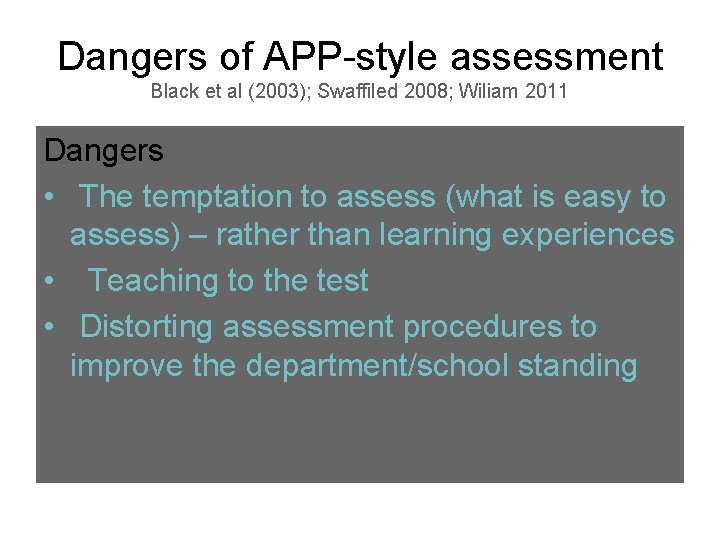 Dangers of APP-style assessment
Black et al (2003); Swaffiled 2008; Wiliam 2011

Dangers

• The temptation to assess (what is easy to assess) – rather than learning experiences
• Teaching to the test
• Distorting assessment procedures to improve the department/school standing